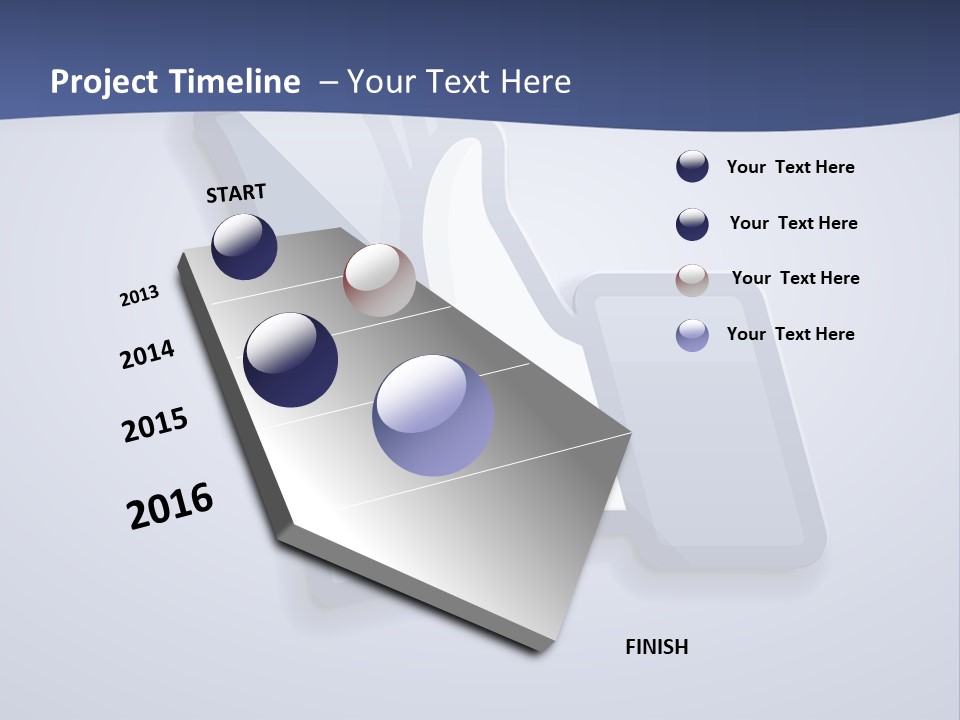 Project Timeline – Your Text Here

START

2013

2014

2015

2016

FINISH

Your Text Here

Your Text Here

Your Text Here

Your Text Here